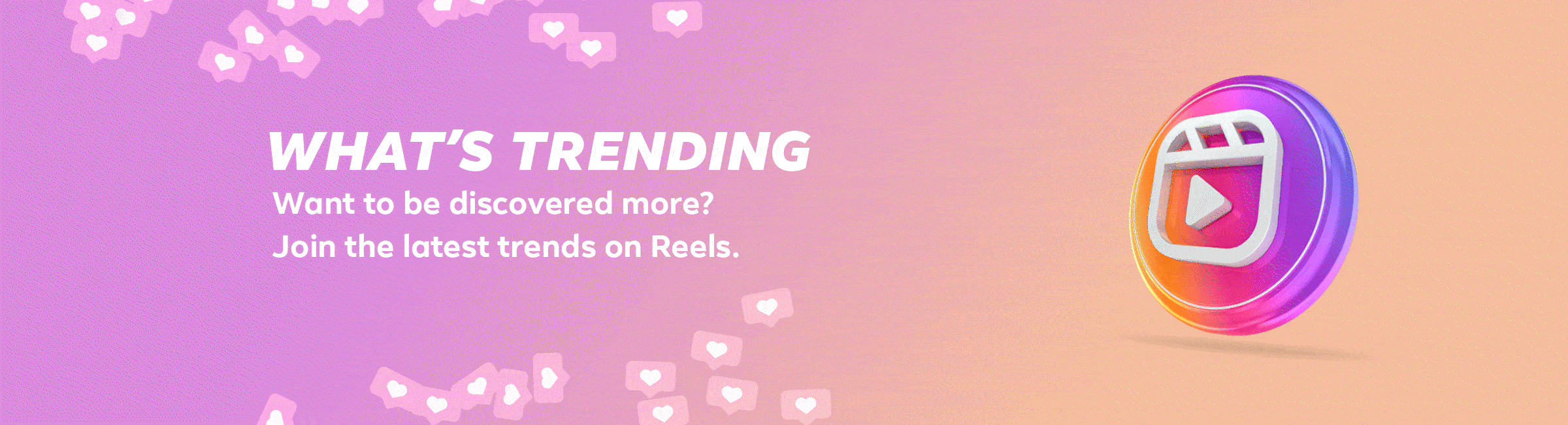 WHAT'S TRENDING

Want to be discovered more?
Join the latest trends on Reels.